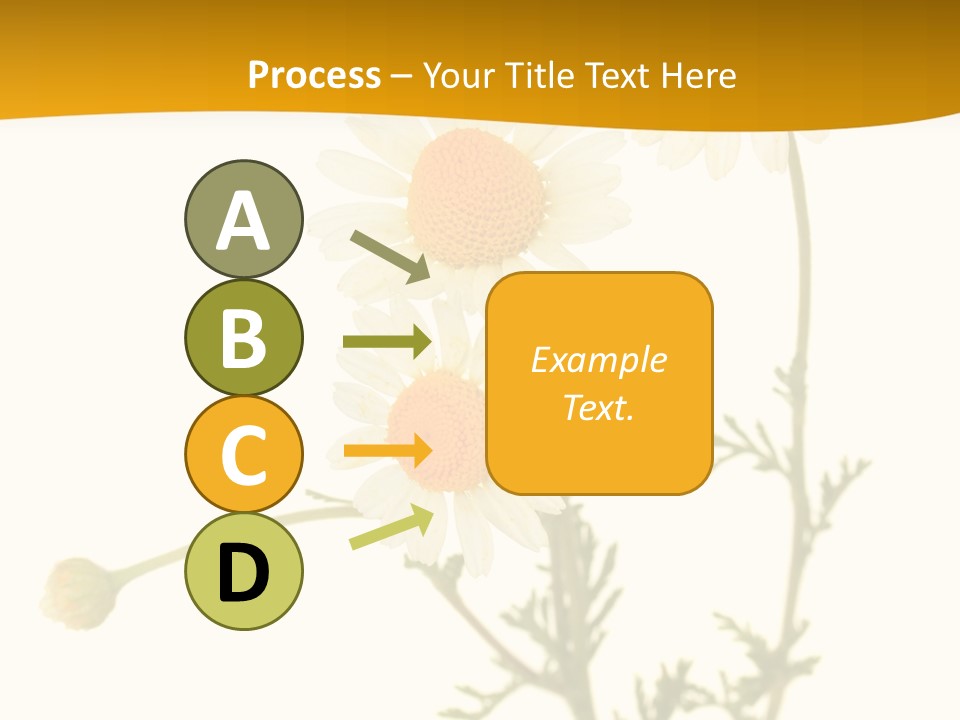 Process – Your Title Text Here

A

B

C

D

Example Text.